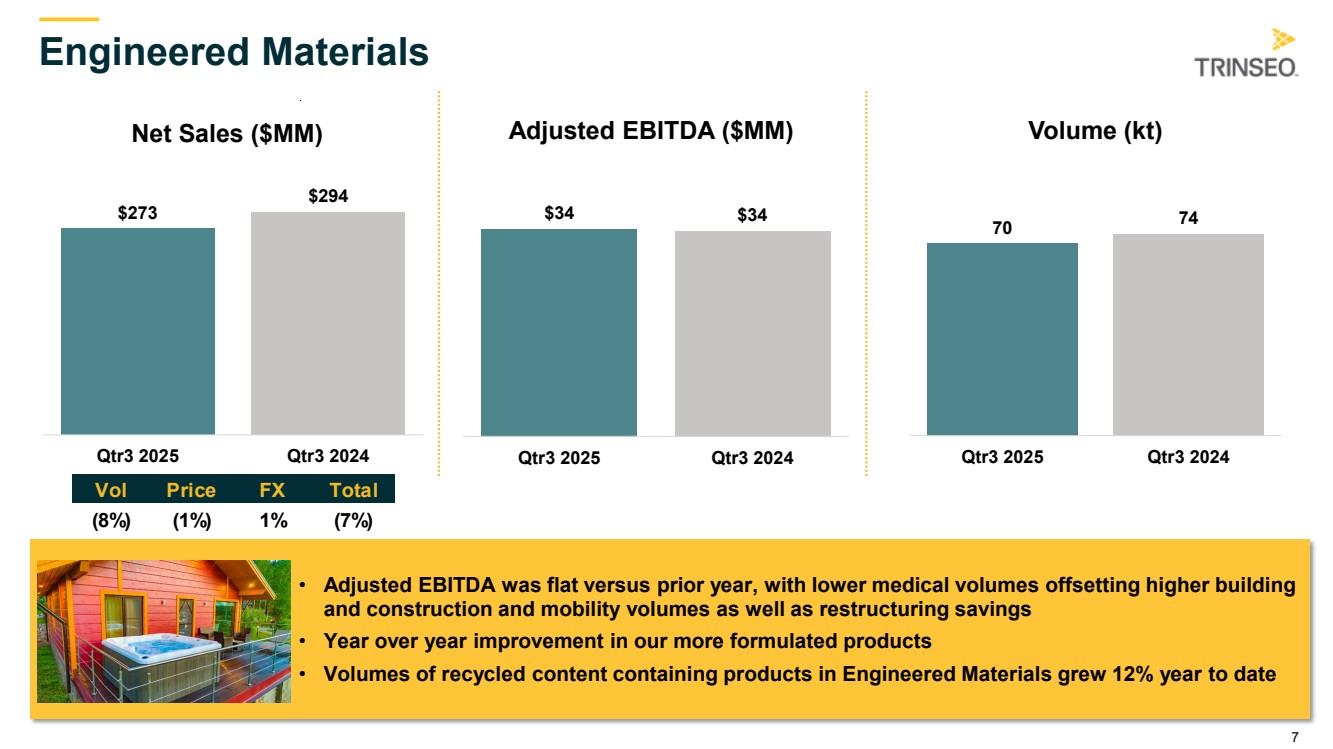 Engineered Materials

TRINSEO.

Net Sales ($MM)

$273

$294

Qtr3 2025

Qtr3 2024

| Vol | Price | FX | Total |
|---|---|---|---|
| (8%) | (1%) | 1% | (7%) |

Adjusted EBITDA ($MM)

$34

$34

Qtr3 2025

Qtr3 2024

Volume (kt)

70

74

Qtr3 2025

Qtr3 2024

• Adjusted EBITDA was flat versus prior year, with lower medical volumes offsetting higher building and construction and mobility volumes as well as restructuring savings
• Year over year improvement in our more formulated products
• Volumes of recycled content containing products in Engineered Materials grew 12% year to date

7